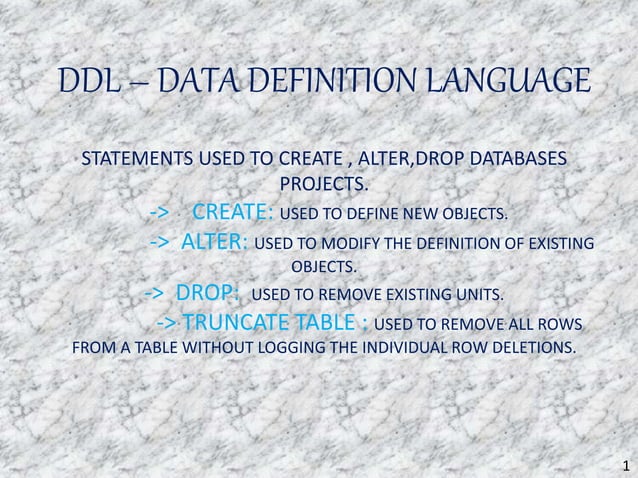 DDL – DATA DEFINITION LANGUAGE

STATEMENTS USED TO CREATE , ALTER,DROP DATABASES PROJECTS.

-> CREATE: USED TO DEFINE NEW OBJECTS.

-> ALTER: USED TO MODIFY THE DEFINITION OF EXISTING OBJECTS.

-> DROP: USED TO REMOVE EXISTING UNITS.

-> TRUNCATE TABLE : USED TO REMOVE ALL ROWS FROM A TABLE WITHOUT LOGGING THE INDIVIDUAL ROW DELETIONS.

1